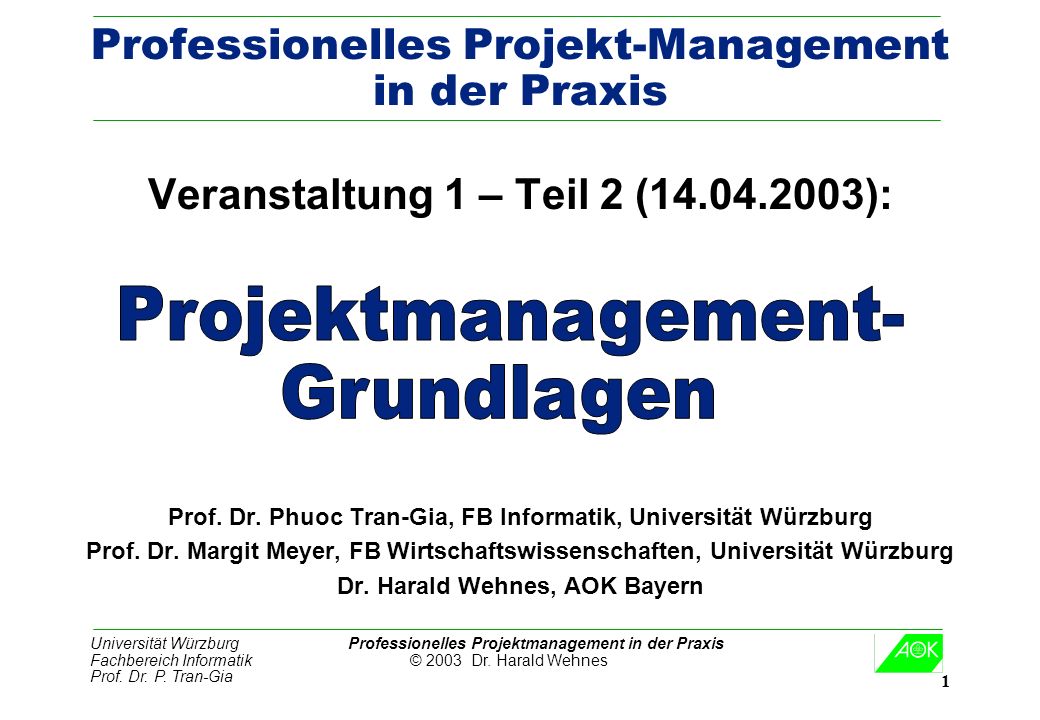 Professionelles Projekt-Management in der Praxis

Veranstaltung 1 – Teil 2 (14.04.2003):

Projektmanagement-Grundlagen

Prof. Dr. Phuoc Tran-Gia, FB Informatik, Universität Würzburg
Prof. Dr. Margit Meyer, FB Wirtschaftswissenschaften, Universität Würzburg
Dr. Harald Wehnes, AOK Bayern

Universität Würzburg
Fachbereich Informatik
Prof. Dr. P. Tran-Gia

Professionelles Projektmanagement in der Praxis
© 2003 Dr. Harald Wehnes

AOK

1